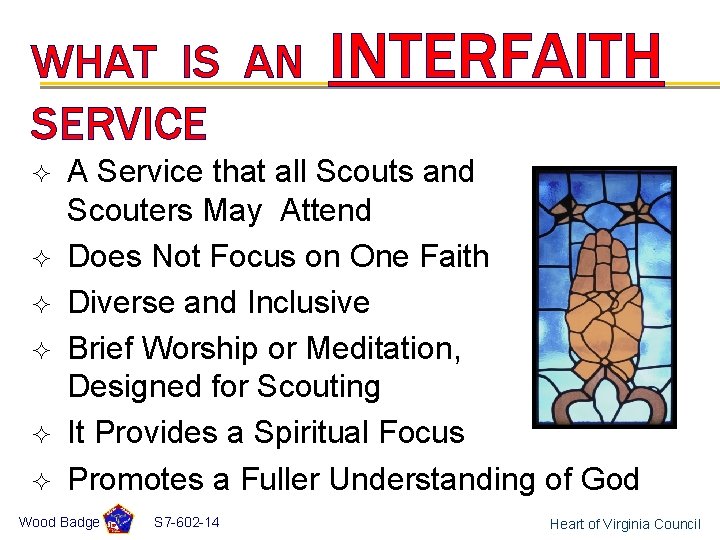 WHAT IS AN INTERFAITH SERVICE

✧ A Service that all Scouts and Scouters May Attend
✧ Does Not Focus on One Faith
✧ Diverse and Inclusive
✧ Brief Worship or Meditation, Designed for Scouting
✧ It Provides a Spiritual Focus
✧ Promotes a Fuller Understanding of God

Wood Badge S7-602-14 Heart of Virginia Council